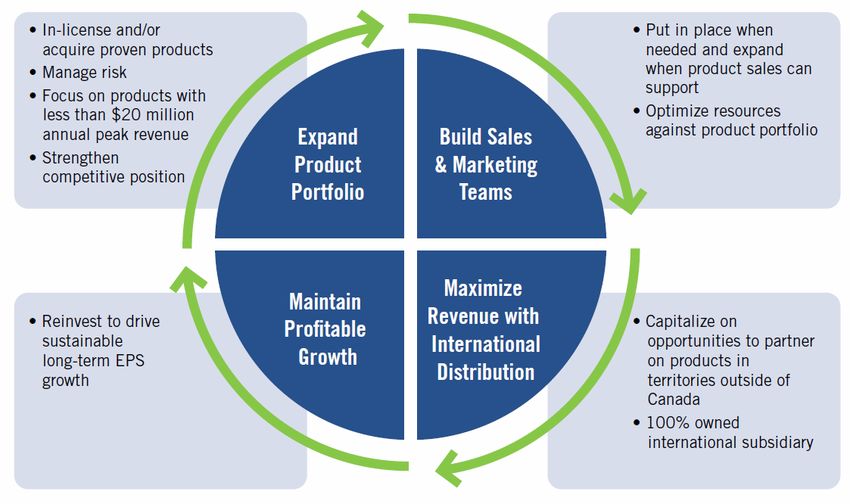 • In-license and/or acquire proven products
• Manage risk
• Focus on products with less than \$20 million annual peak revenue
• Strengthen competitive position

Expand Product Portfolio

Build Sales & Marketing Teams

• Put in place when needed and expand when product sales can support
• Optimize resources against product portfolio

• Reinvest to drive sustainable long-term EPS growth

Maintain Profitable Growth

Maximize Revenue with International Distribution

• Capitalize on opportunities to partner on products in territories outside of Canada
• 100% owned international subsidiary